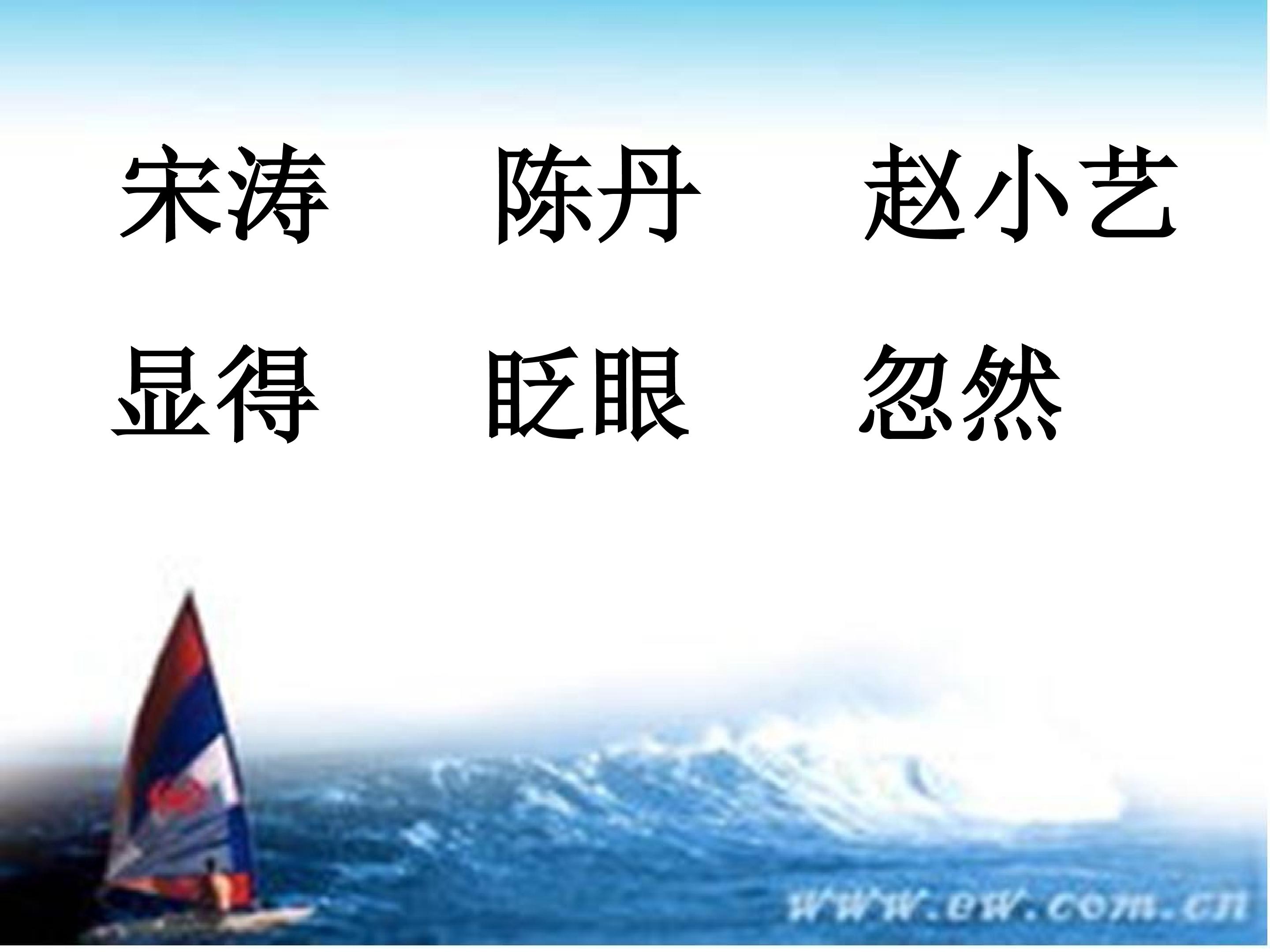 宋涛　　陈丹　　赵小艺

显得　　眨眼　　忽然

www.ew.com.cn